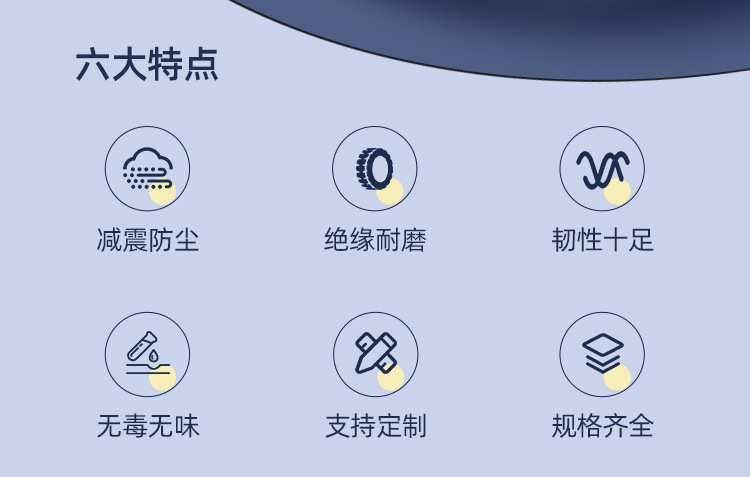 六大特点

减震防尘

绝缘耐磨

韧性十足

无毒无味

支持定制

规格齐全